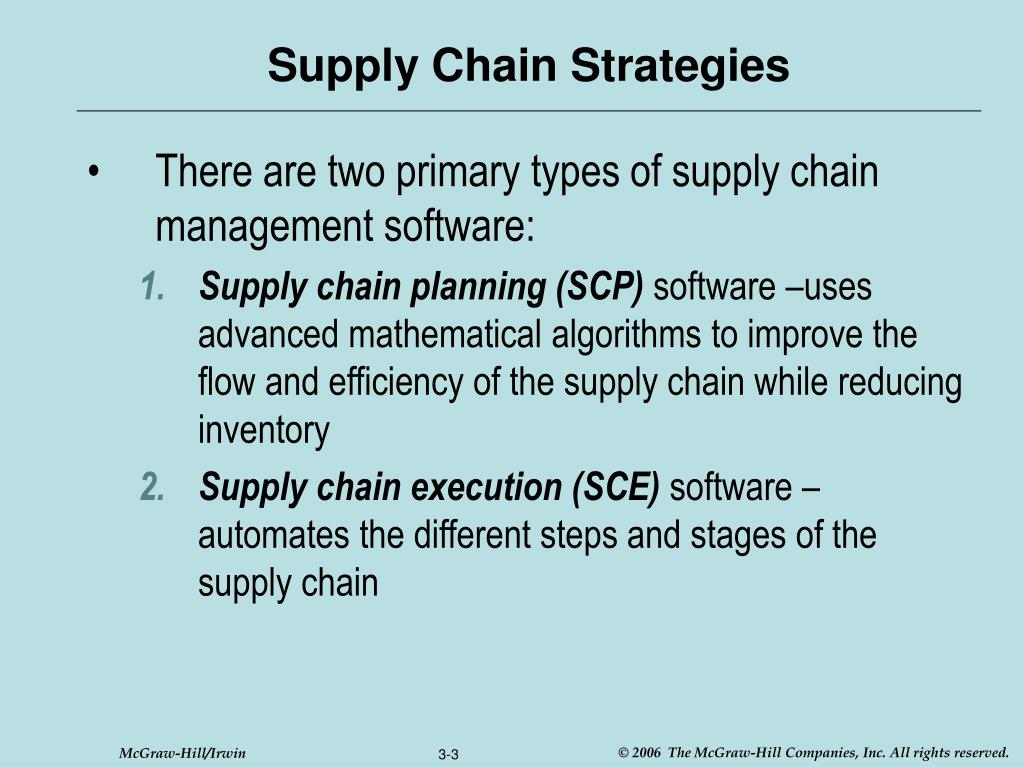 Supply Chain Strategies

• There are two primary types of supply chain management software:

1. Supply chain planning (SCP) software –uses advanced mathematical algorithms to improve the flow and efficiency of the supply chain while reducing inventory

2. Supply chain execution (SCE) software – automates the different steps and stages of the supply chain

McGraw-Hill/Irwin 3-3 © 2006 The McGraw-Hill Companies, Inc. All rights reserved.